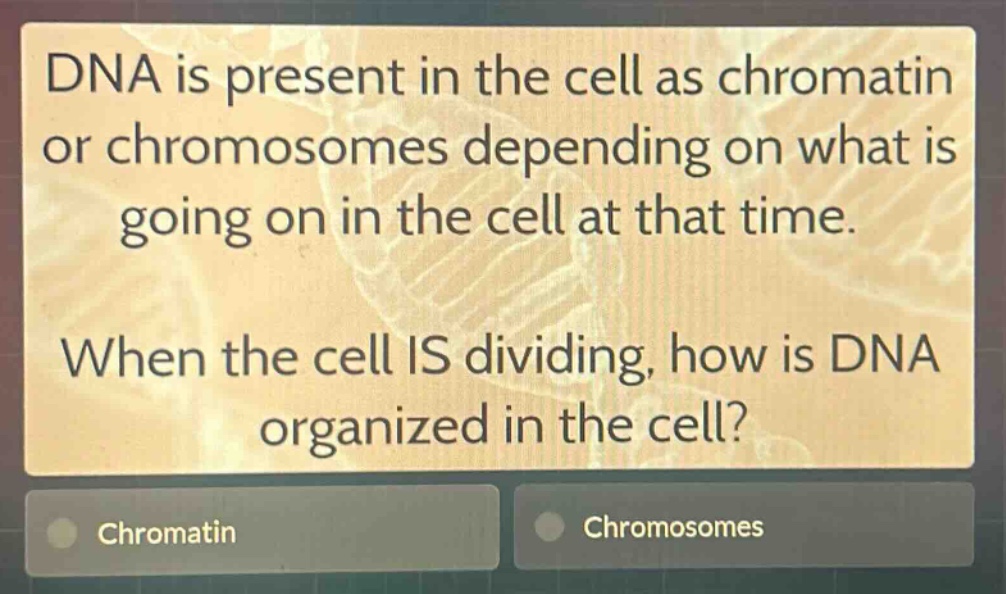 DNA is present in the cell as chromatin or chromosomes depending on what is going on in the cell at that time.

When the cell IS dividing, how is DNA organized in the cell?

Chromatin

Chromosomes